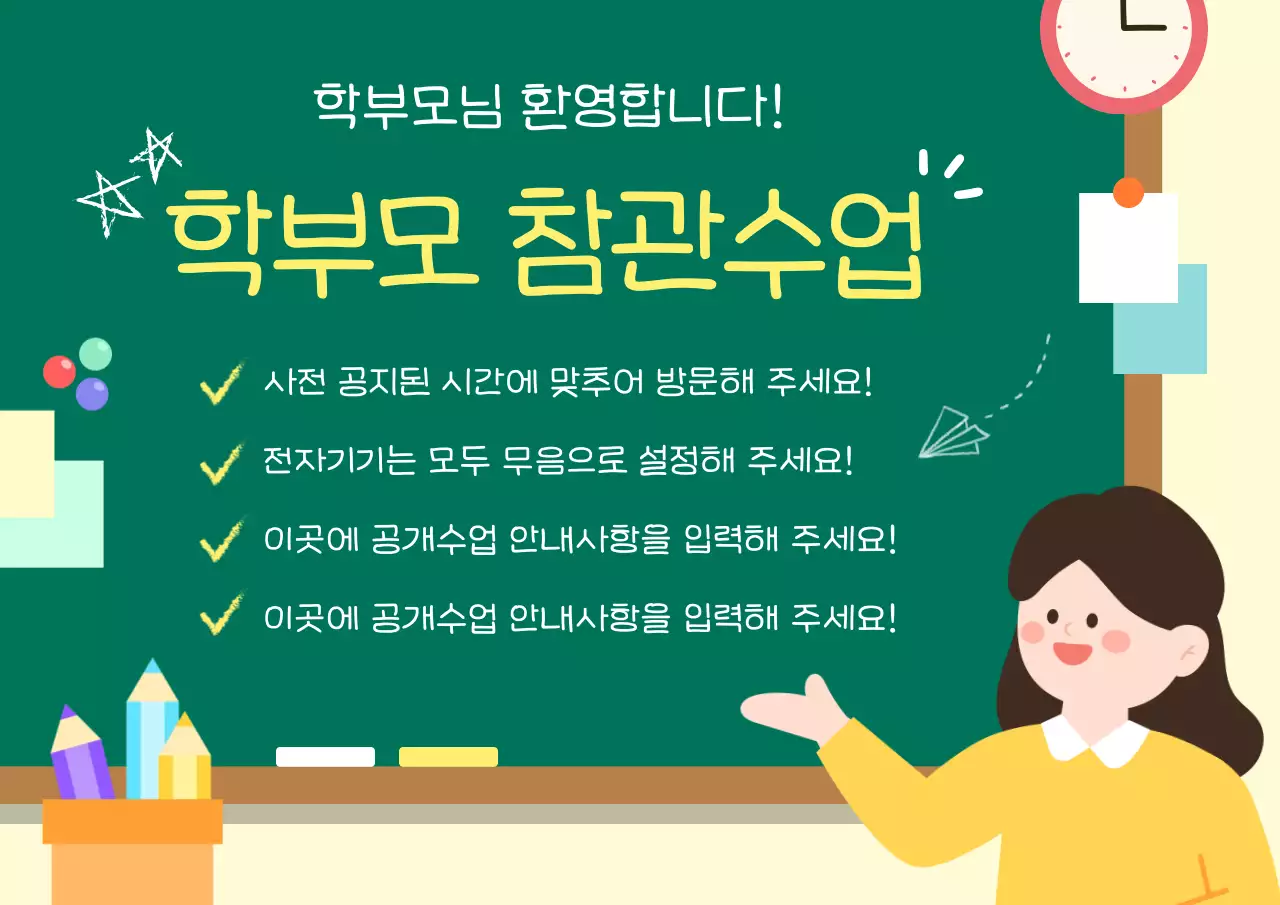 학부모님 환영합니다!

학부모 참관수업

사전 공지된 시간에 맞추어 방문해 주세요!

전자기기는 모두 무음으로 설정해 주세요!

이곳에 공개수업 안내사항을 입력해 주세요!

이곳에 공개수업 안내사항을 입력해 주세요!